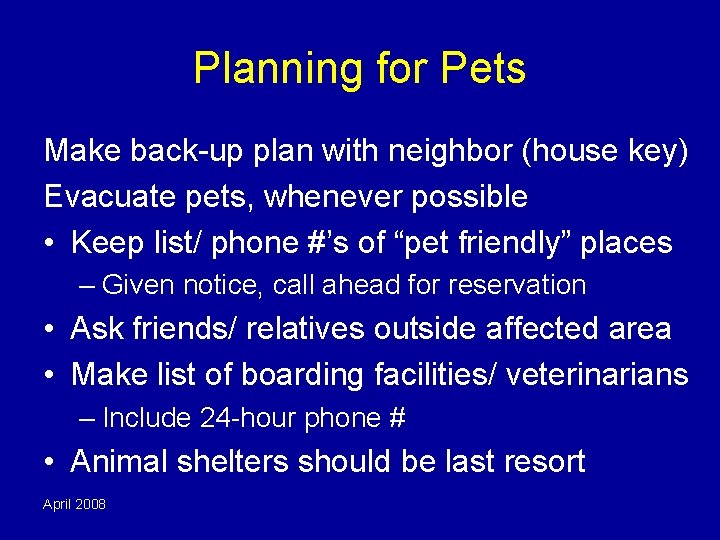 Planning for Pets

Make back-up plan with neighbor (house key)
Evacuate pets, whenever possible
• Keep list/ phone #'s of "pet friendly" places
– Given notice, call ahead for reservation
• Ask friends/ relatives outside affected area
• Make list of boarding facilities/ veterinarians
– Include 24-hour phone #
• Animal shelters should be last resort

April 2008